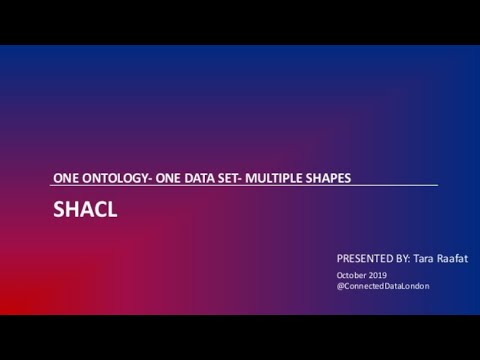 ONE ONTOLOGY- ONE DATA SET- MULTIPLE SHAPES

SHACL

PRESENTED BY: Tara Raafat

October 2019
@ConnectedDataLondon